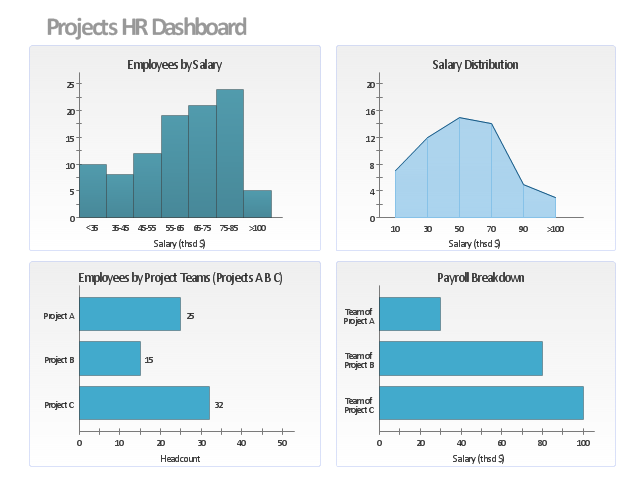 Projects HR Dashboard

Employees by Salary

25
20
15
10
5
0

<35 35-45 45-55 55-65 65-75 75-85 >100

Salary (thsd $)

Salary Distribution

20
16
12
8
4
0

10 30 50 70 90 >100

Salary (thsd $)

Employees by Project Teams (Projects A B C)

Project A 25
Project B 15
Project C 32

0 10 20 30 40 50

Headcount

Payroll Breakdown

Team of Project A
Team of Project B
Team of Project C

0 20 40 60 80 100

Salary (thsd $)